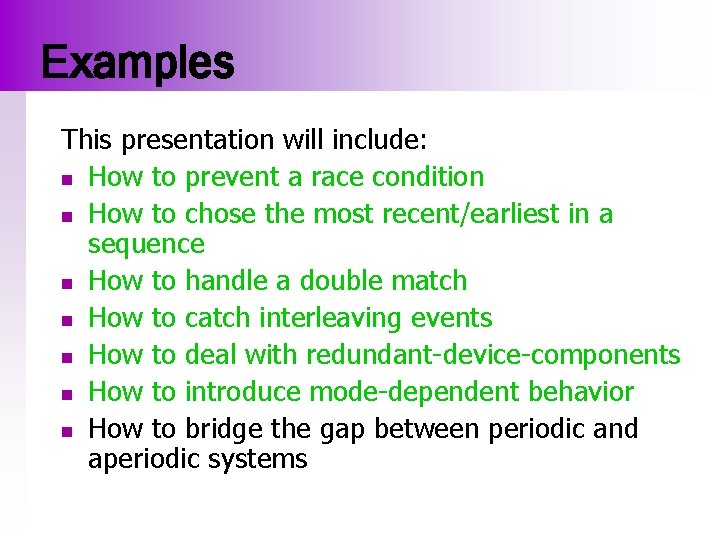 Examples

This presentation will include:

- How to prevent a race condition
- How to chose the most recent/earliest in a sequence
- How to handle a double match
- How to catch interleaving events
- How to deal with redundant-device-components
- How to introduce mode-dependent behavior
- How to bridge the gap between periodic and aperiodic systems